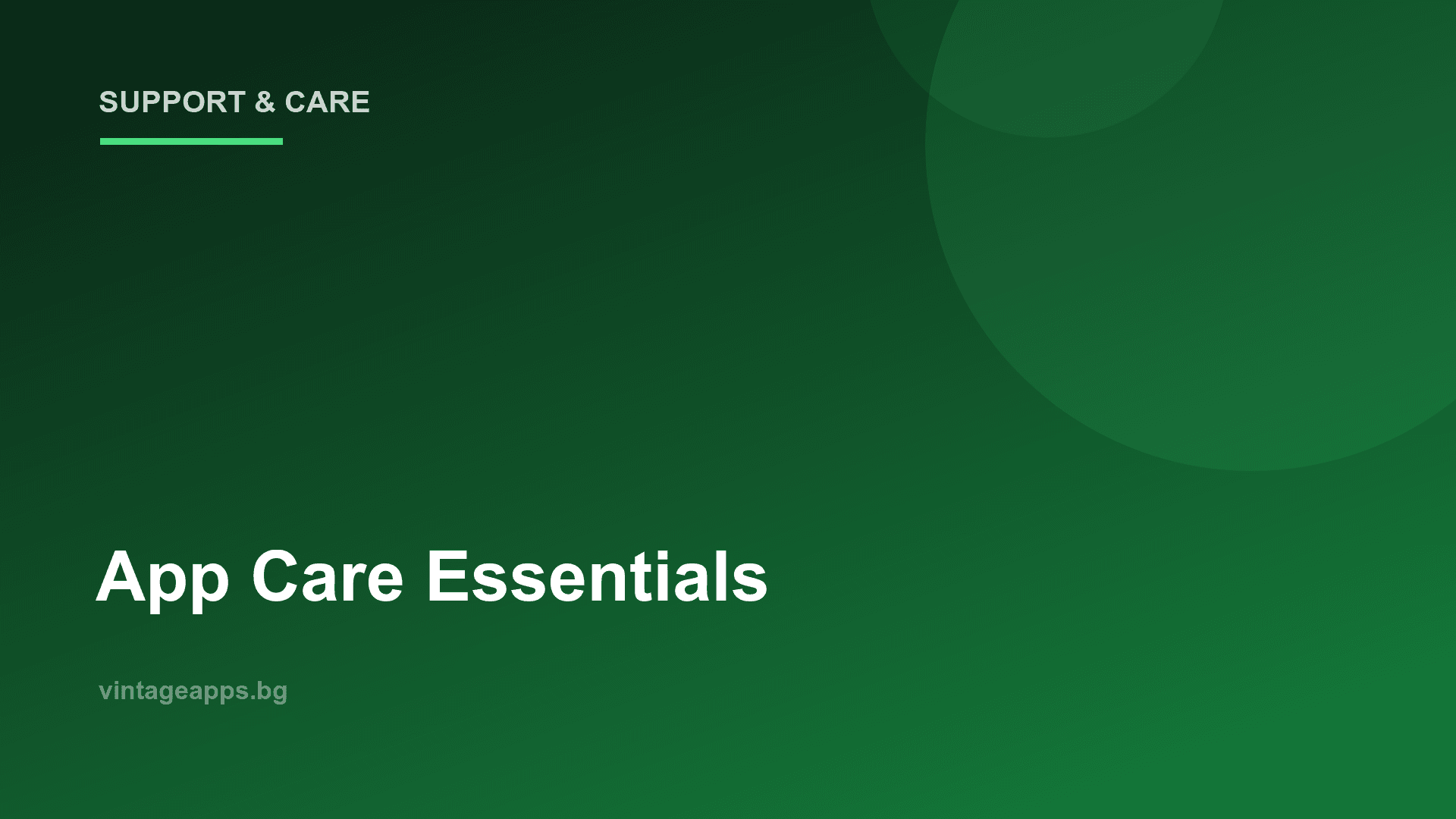 SUPPORT & CARE

App Care Essentials

vintageapps.bg